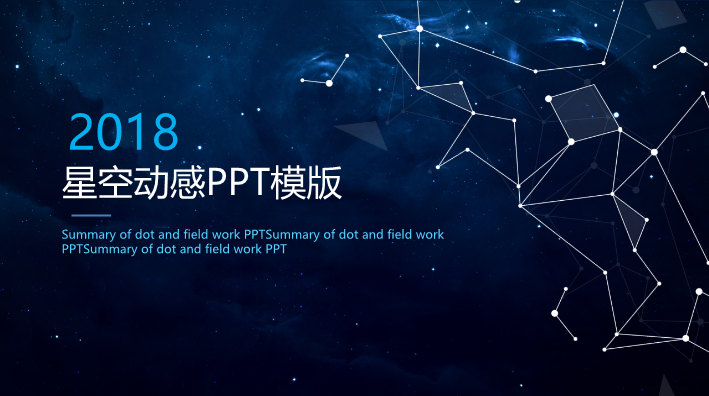 2018
星空动感PPT模版

Summary of dot and field work PPTSummary of dot and field work PPTSummary of dot and field work PPT